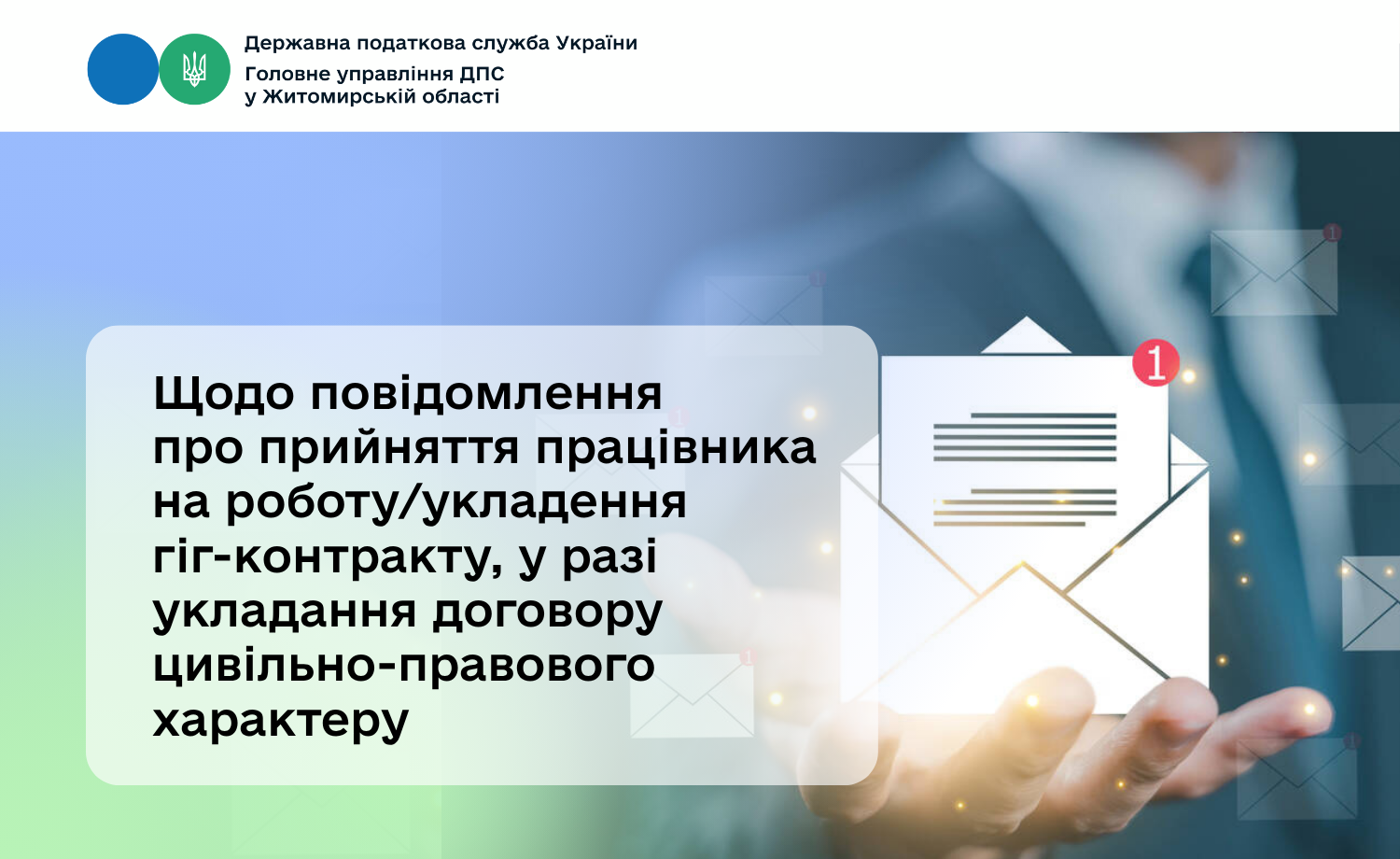 Державна податкова служба України
Головне управління ДПС
у Житомирській області

Щодо повідомлення про прийняття працівника на роботу/укладення гіг-контракту, у разі укладання договору цивільно-правового характеру

1